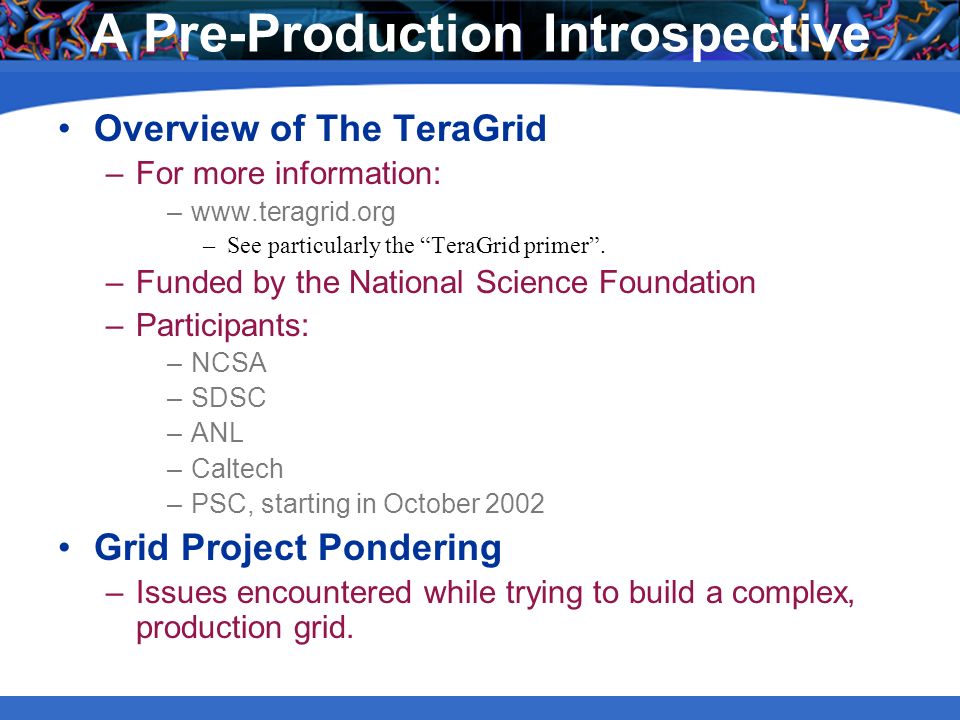 A Pre-Production Introspective

• Overview of The TeraGrid
– For more information:
– www.teragrid.org
– See particularly the “TeraGrid primer”.
– Funded by the National Science Foundation
– Participants:
– NCSA
– SDSC
– ANL
– Caltech
– PSC, starting in October 2002
• Grid Project Pondering
– Issues encountered while trying to build a complex, production grid.